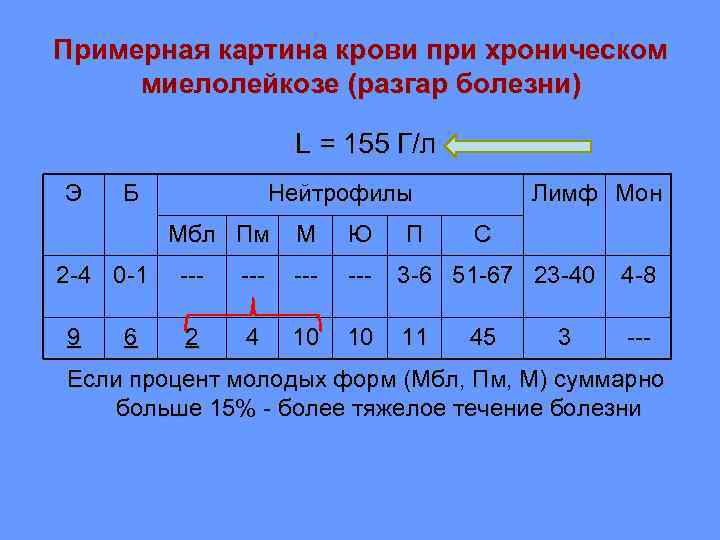 Примерная картина крови при хроническом миелолейкозе (разгар болезни)

L = 155 Г/л

| Э | Б | Нейтрофилы | | | | | | Лимф | Мон |
|---|---|---|---|---|---|---|---|---|---|
| | | Мбл | Пм | М | Ю | П | С | | |
| 2-4 | 0-1 | --- | --- | --- | --- | 3-6 | 51-67 | 23-40 | 4-8 |
| 9 | 6 | 2 | 4 | 10 | 10 | 11 | 45 | 3 | --- |

Если процент молодых форм (Мбл, Пм, М) суммарно больше 15% - более тяжелое течение болезни